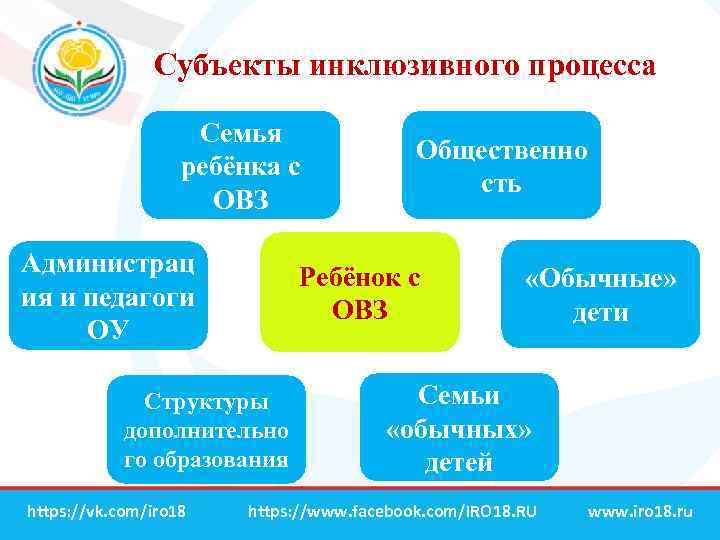 Субъекты инклюзивного процесса

Семья ребёнка с ОВЗ

Общественность

Администрация и педагоги ОУ

Ребёнок с ОВЗ

«Обычные» дети

Структуры дополнительного образования

Семьи «обычных» детей

https://vk.com/iro18 https://www.facebook.com/IRO18.RU www.iro18.ru